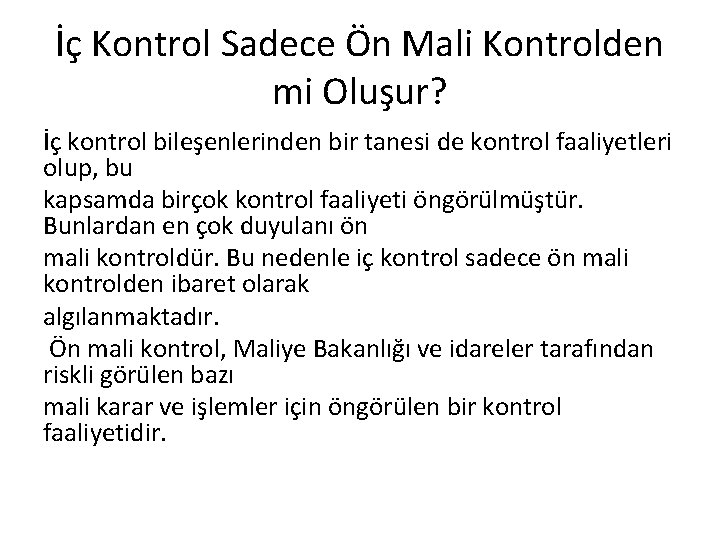 İç Kontrol Sadece Ön Mali Kontrolden mi Oluşur?

İç kontrol bileşenlerinden bir tanesi de kontrol faaliyetleri olup, bu

kapsamda birçok kontrol faaliyeti öngörülmüştür. Bunlardan en çok duyulanı ön

mali kontroldür. Bu nedenle iç kontrol sadece ön mali kontrolden ibaret olarak

algılanmaktadır.

Ön mali kontrol, Maliye Bakanlığı ve idareler tarafından riskli görülen bazı

mali karar ve işlemler için öngörülen bir kontrol faaliyetidir.